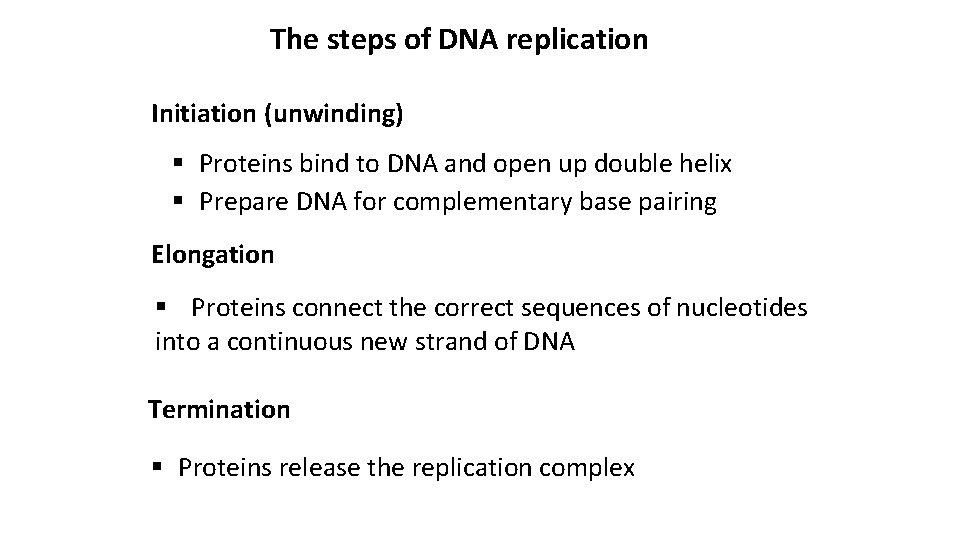 The steps of DNA replication

Initiation (unwinding)

▪ Proteins bind to DNA and open up double helix
▪ Prepare DNA for complementary base pairing

Elongation

▪ Proteins connect the correct sequences of nucleotides into a continuous new strand of DNA

Termination

▪ Proteins release the replication complex